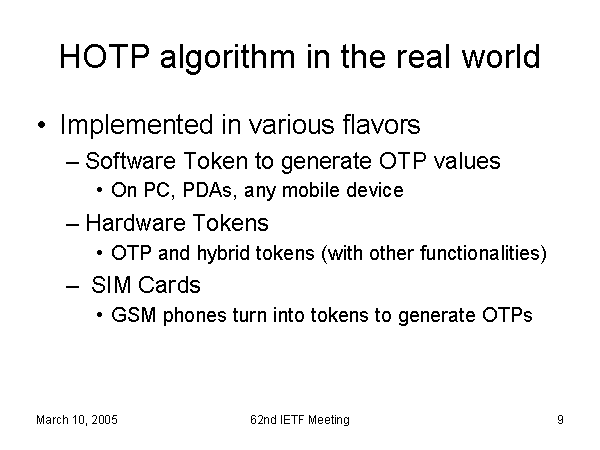 HOTP algorithm in the real world

• Implemented in various flavors
– Software Token to generate OTP values
• On PC, PDAs, any mobile device
– Hardware Tokens
• OTP and hybrid tokens (with other functionalities)
– SIM Cards
• GSM phones turn into tokens to generate OTPs

March 10, 2005

62nd IETF Meeting

9